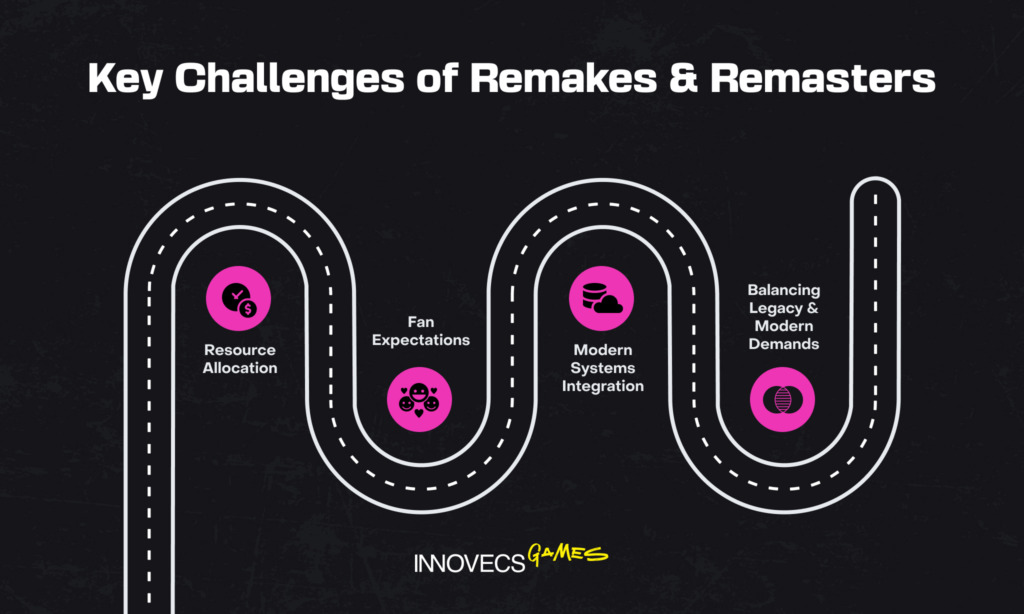 Key Challenges of Remakes & Remasters

Resource Allocation

Fan Expectations

Modern Systems Integration

Balancing Legacy & Modern Demands

INNOVECS GAMES